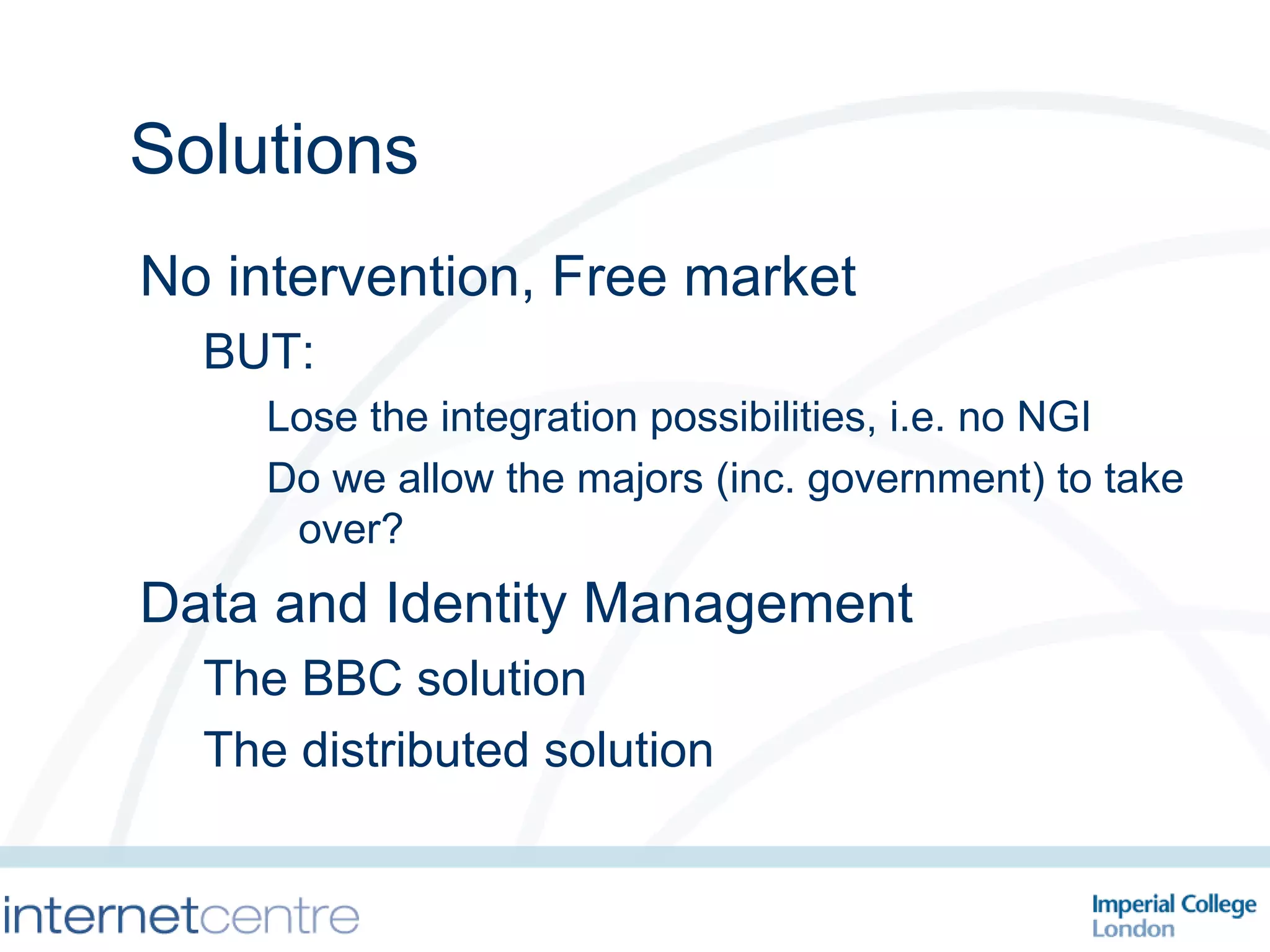 Solutions

No intervention, Free market

BUT:

Lose the integration possibilities, i.e. no NGI

Do we allow the majors (inc. government) to take over?

Data and Identity Management

The BBC solution

The distributed solution

internetcentre

Imperial College London